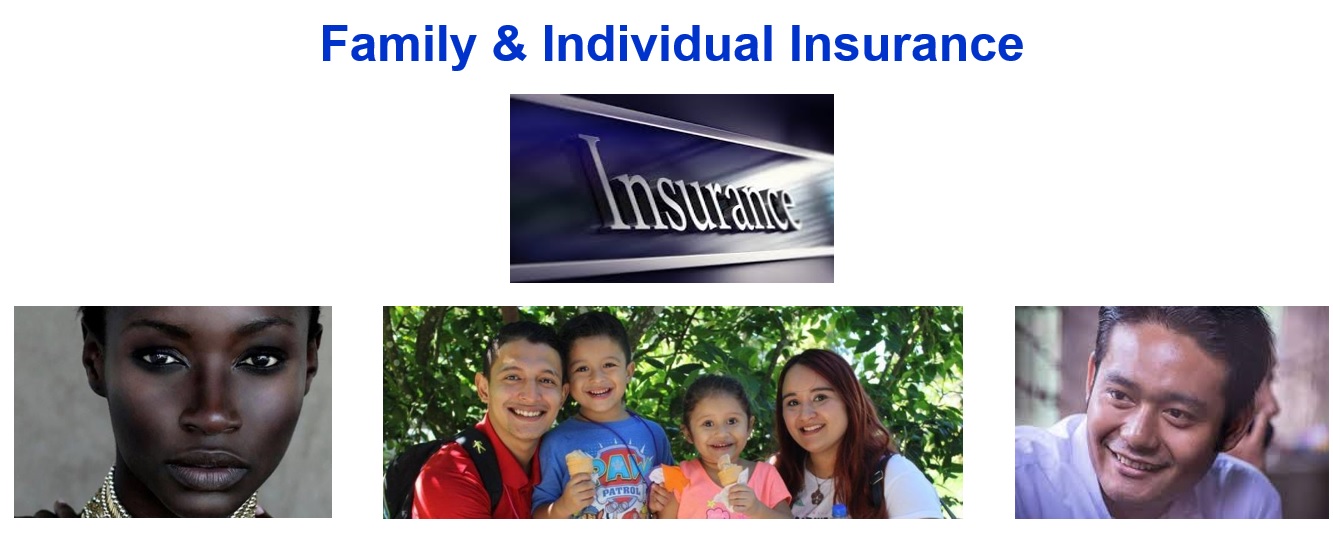 Family & Individual Insurance

Insurance

PAW PATROL